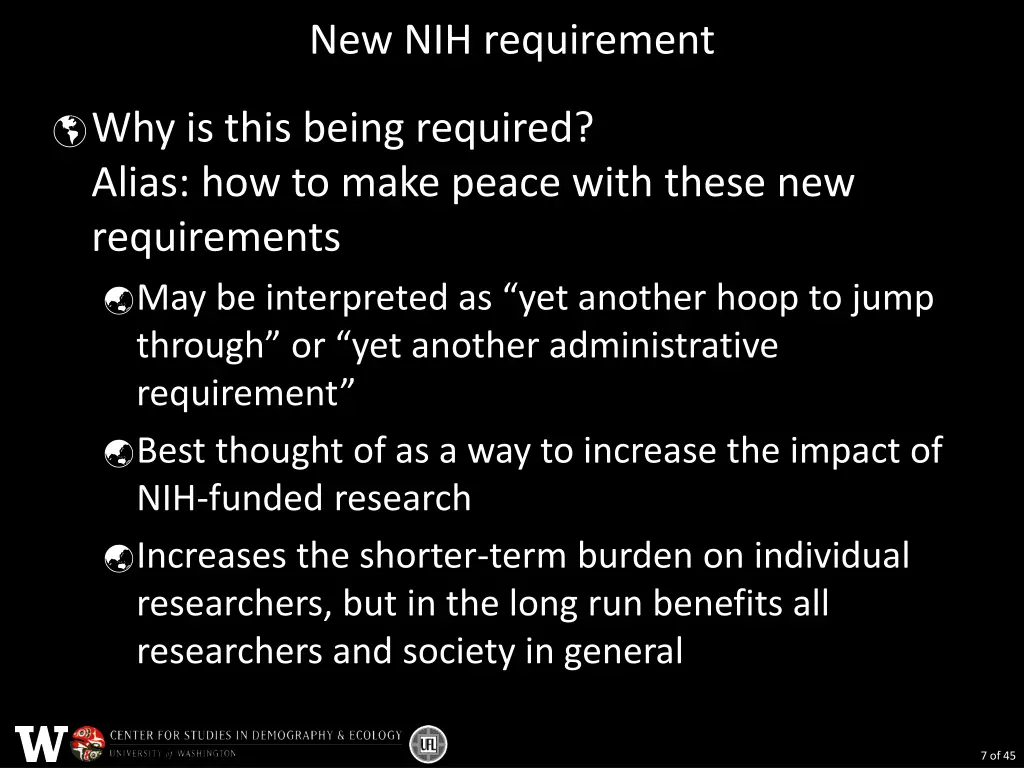 New NIH requirement

Why is this being required?
Alias: how to make peace with these new requirements

May be interpreted as “yet another hoop to jump through” or “yet another administrative requirement”

Best thought of as a way to increase the impact of NIH-funded research

Increases the shorter-term burden on individual researchers, but in the long run benefits all researchers and society in general

W CENTER FOR STUDIES IN DEMOGRAPHY & ECOLOGY
UNIVERSITY of WASHINGTON

7 of 45